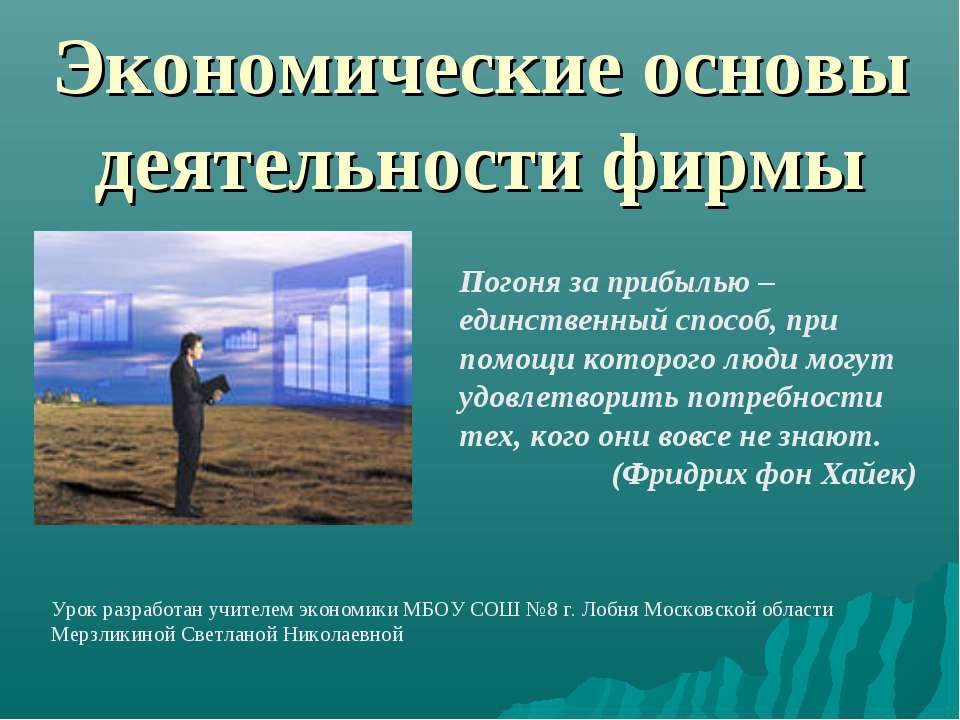 Экономические основы деятельности фирмы

Погоня за прибылью – единственный способ, при помощи которого люди могут удовлетворить потребности тех, кого они вовсе не знают.
(Фридрих фон Хайек)

Урок разработан учителем экономики МБОУ СОШ №8 г. Лобня Московской области Мерзликиной Светланой Николаевной